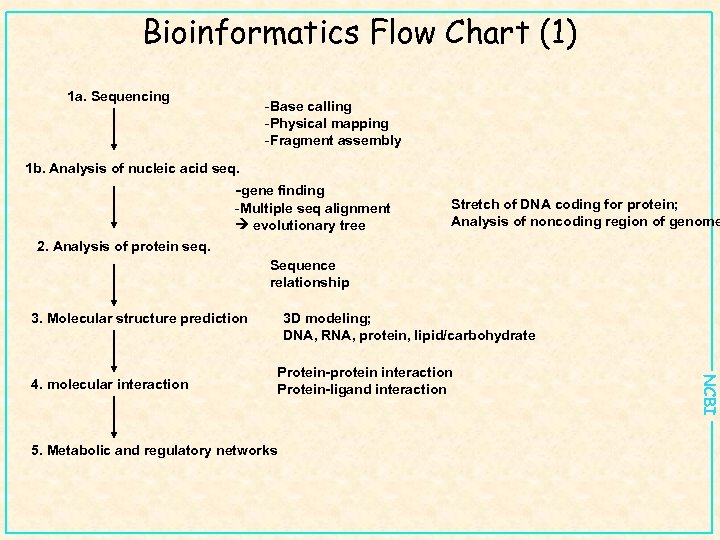 Bioinformatics Flow Chart (1)

1a. Sequencing

-Base calling
-Physical mapping
-Fragment assembly

1b. Analysis of nucleic acid seq.

-gene finding
-Multiple seq alignment
→ evolutionary tree

Stretch of DNA coding for protein;
Analysis of noncoding region of genome

2. Analysis of protein seq.

Sequence relationship

3. Molecular structure prediction

3D modeling;
DNA, RNA, protein, lipid/carbohydrate

4. molecular interaction

Protein-protein interaction
Protein-ligand interaction

5. Metabolic and regulatory networks

NCBI